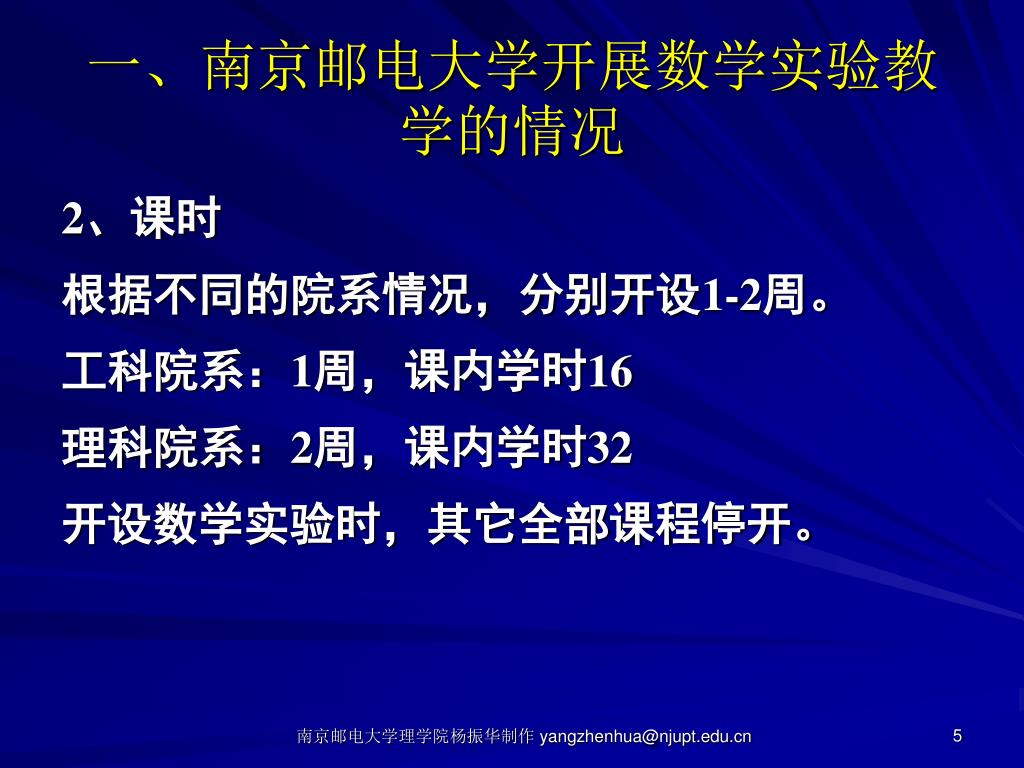 一、南京邮电大学开展数学实验教学的情况

2、课时

根据不同的院系情况，分别开设1-2周。

工科院系：1周，课内学时16

理科院系：2周，课内学时32

开设数学实验时，其它全部课程停开。

南京邮电大学理学院杨振华制作 yangzhenhua@njupt.edu.cn

5